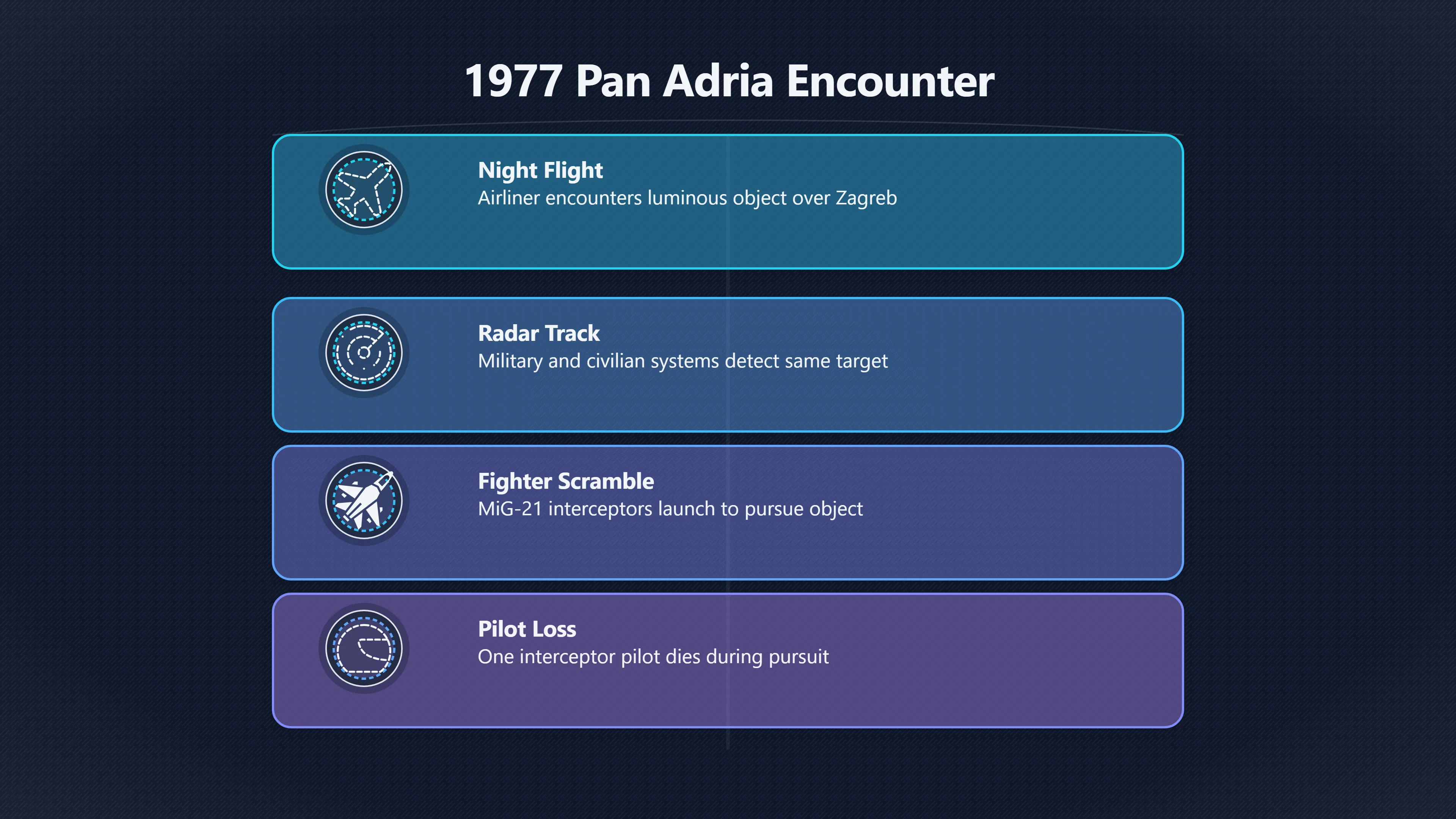 1977 Pan Adria Encounter

Night Flight
Airliner encounters luminous object over Zagreb

Radar Track
Military and civilian systems detect same target

Fighter Scramble
MiG-21 interceptors launch to pursue object

Pilot Loss
One interceptor pilot dies during pursuit